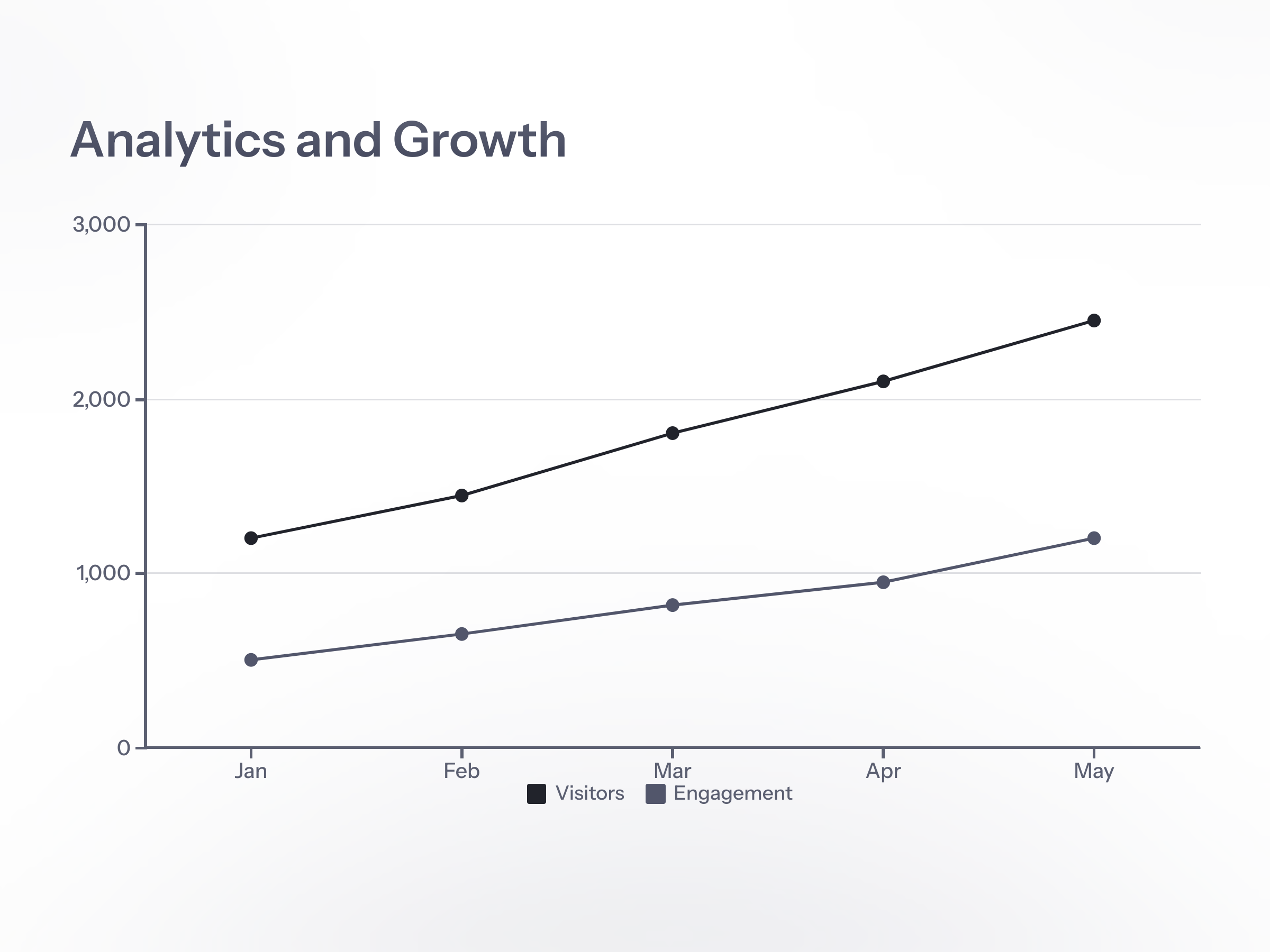 Analytics and Growth

3,000
2,000
1,000
0

Jan
Feb
Mar
Apr
May

Visitors
Engagement